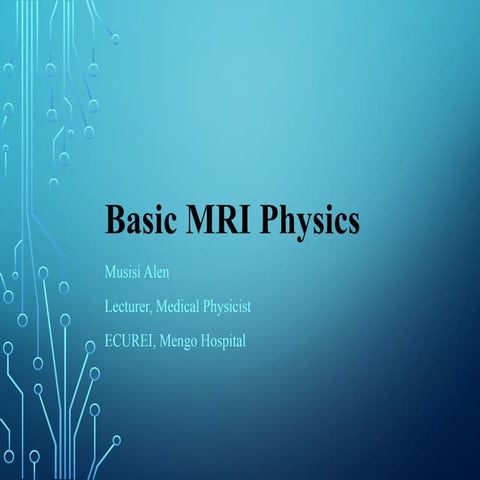 Basic MRI Physics

Musisi Alen

Lecturer, Medical Physicist

ECUREI, Mengo Hospital